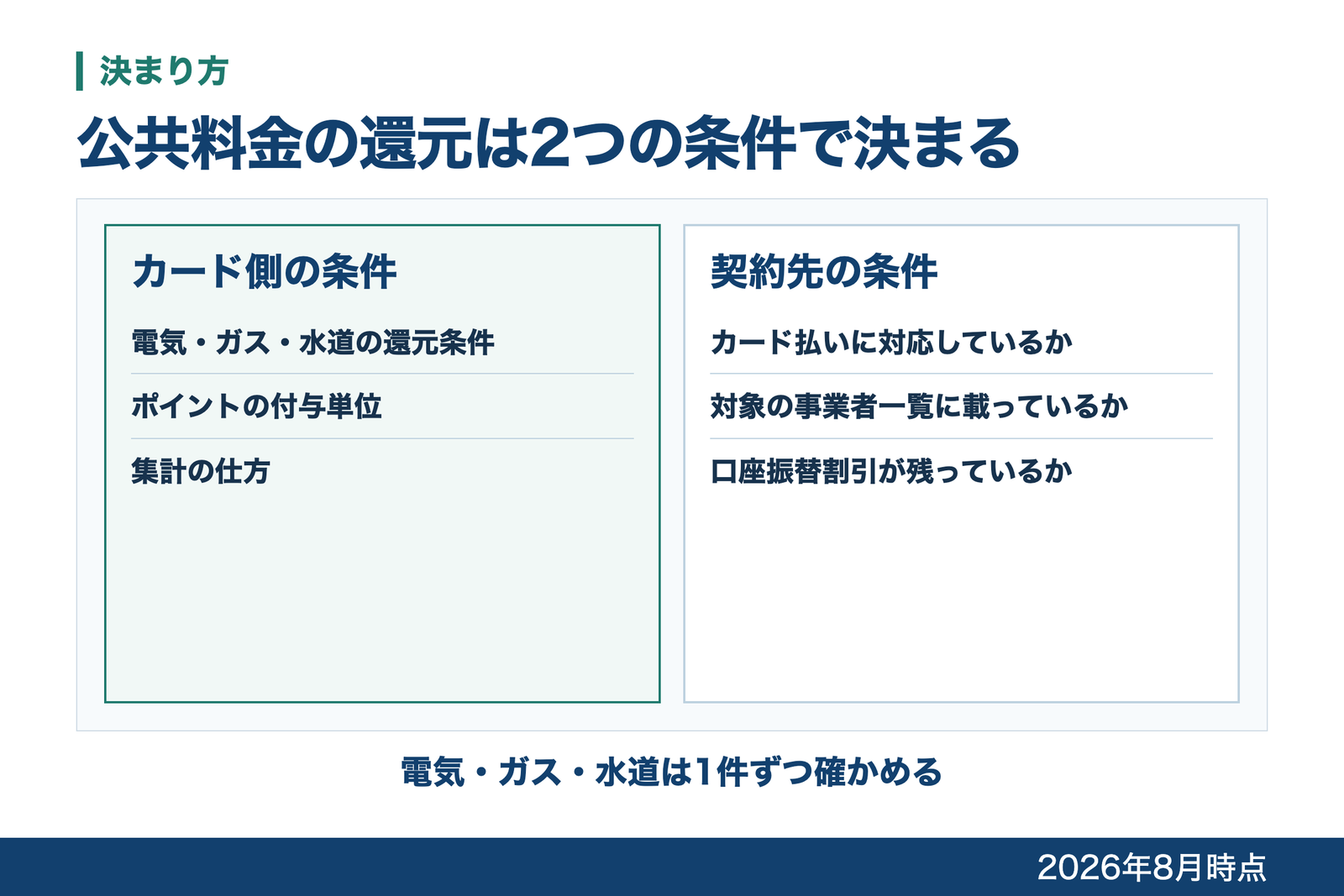 決まり方

公共料金の還元は2つの条件で決まる

カード側の条件

電気・ガス・水道の還元条件

ポイントの付与単位

集計の仕方

契約先の条件

カード払いに対応しているか

対象の事業者一覧に載っているか

口座振替割引が残っているか

電気・ガス・水道は1件ずつ確かめる

2026年8月時点